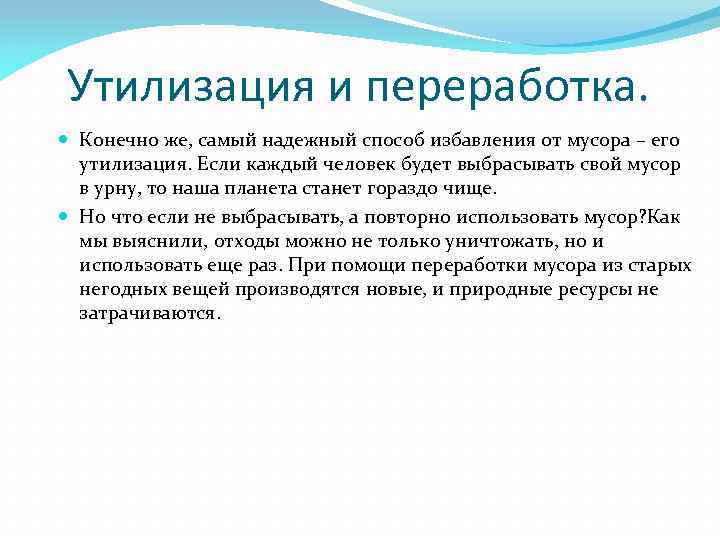 Утилизация и переработка.

Конечно же, самый надежный способ избавления от мусора – его утилизация. Если каждый человек будет выбрасывать свой мусор в урну, то наша планета станет гораздо чище.

Но что если не выбрасывать, а повторно использовать мусор?Как мы выяснили, отходы можно не только уничтожать, но и использовать еще раз. При помощи переработки мусора из старых негодных вещей производятся новые, и природные ресурсы не затрачиваются.